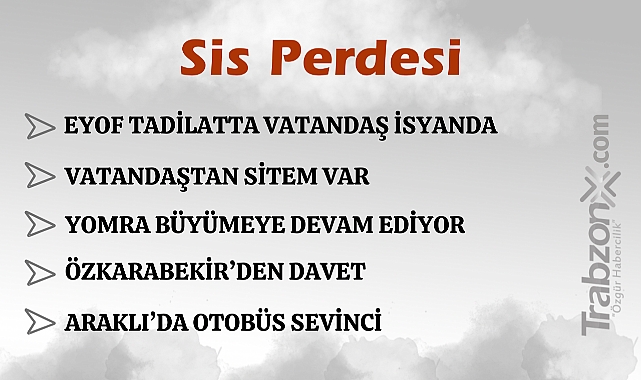 Sis Perdesi

EYOF TADİLATTA VATANDAŞ İSYANDA

VATANDAŞTAN SİTEM VAR

YOMRA BÜYÜMEYE DEVAM EDİYOR

ÖZKARABEKİR'DEN DAVET

ARAKLI'DA OTOBÜS SEVİNCİ

TrabzonX.com
"Özgür Habercilik"